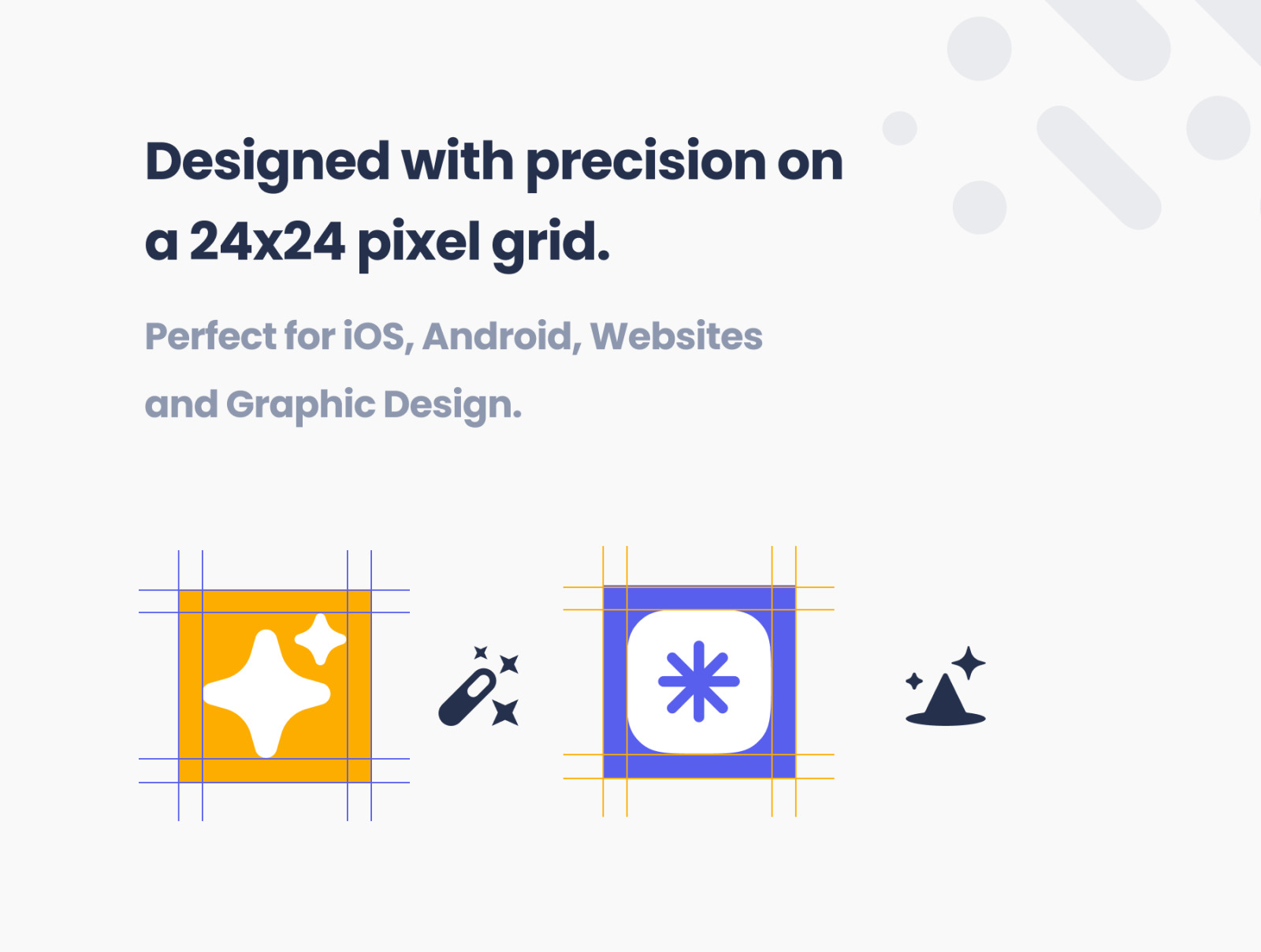 Designed with precision on a 24x24 pixel grid.

Perfect for iOS, Android, Websites and Graphic Design.